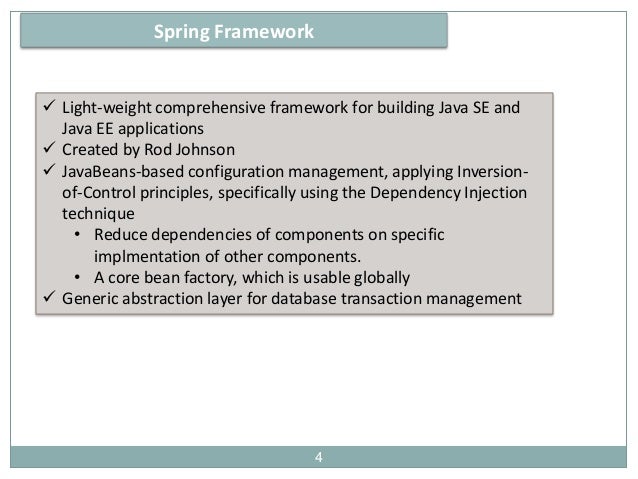 Spring Framework

✓ Light-weight comprehensive framework for building Java SE and Java EE applications
✓ Created by Rod Johnson
✓ JavaBeans-based configuration management, applying Inversion-of-Control principles, specifically using the Dependency Injection technique
• Reduce dependencies of components on specific implmentation of other components.
• A core bean factory, which is usable globally
✓ Generic abstraction layer for database transaction management

4